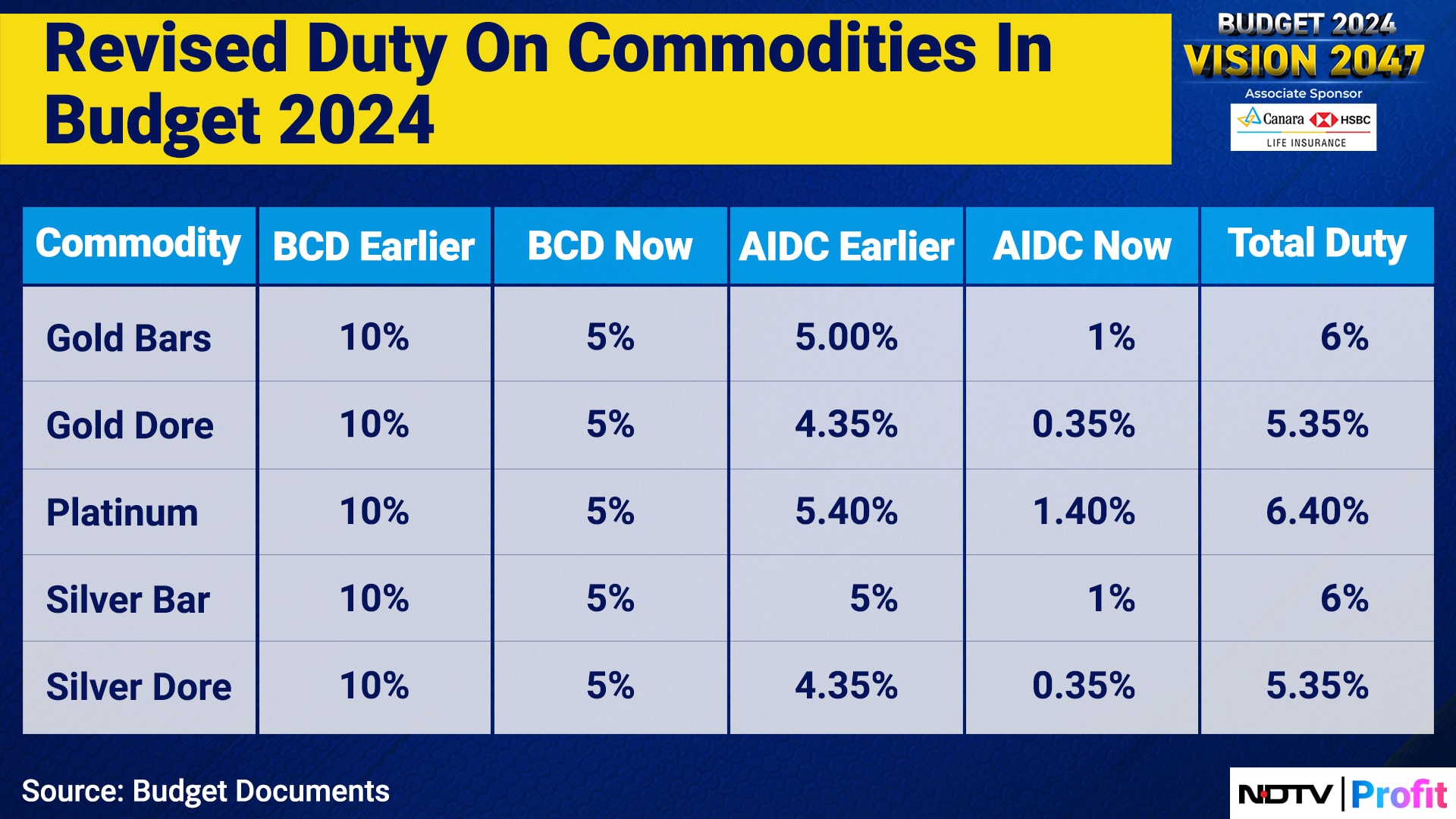 Revised Duty On Commodities In Budget 2024

BUDGET 2024
VISION 2047
Associate Sponsor
Canara HSBC
LIFE INSURANCE

| Commodity | BCD Earlier | BCD Now | AIDC Earlier | AIDC Now | Total Duty |
|---|---|---|---|---|---|
| Gold Bars | 10% | 5% | 5.00% | 1% | 6% |
| Gold Dore | 10% | 5% | 4.35% | 0.35% | 5.35% |
| Platinum | 10% | 5% | 5.40% | 1.40% | 6.40% |
| Silver Bar | 10% | 5% | 5% | 1% | 6% |
| Silver Dore | 10% | 5% | 4.35% | 0.35% | 5.35% |

Source: Budget Documents

NDTV Profit